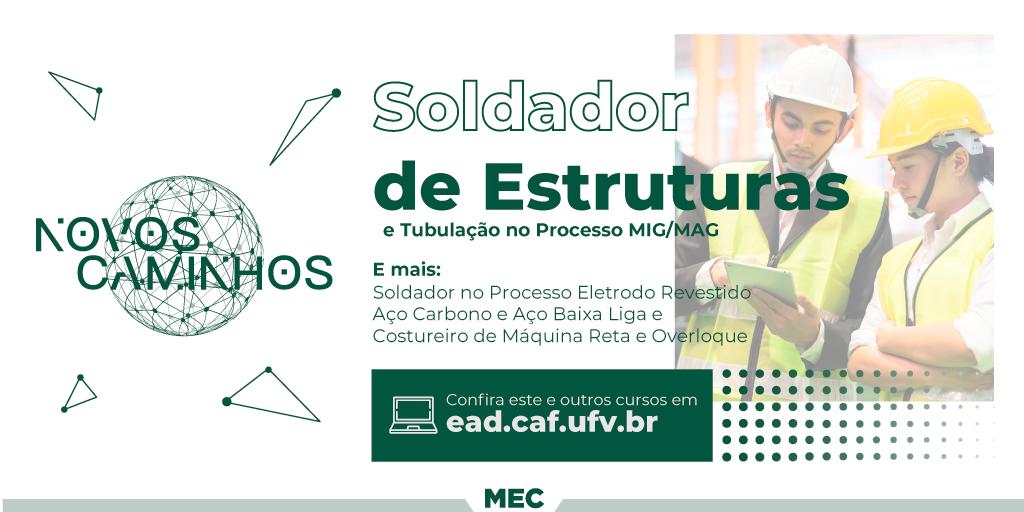 NOVOS CAMINHOS

Soldador de Estruturas
e Tubulação no Processo MIG/MAG

E mais:
Soldador no Processo Eletrodo Revestido Aço Carbono e Aço Baixa Liga e Costureiro de Máquina Reta e Overloque

Confira este e outros cursos em
ead.caf.ufv.br

MEC